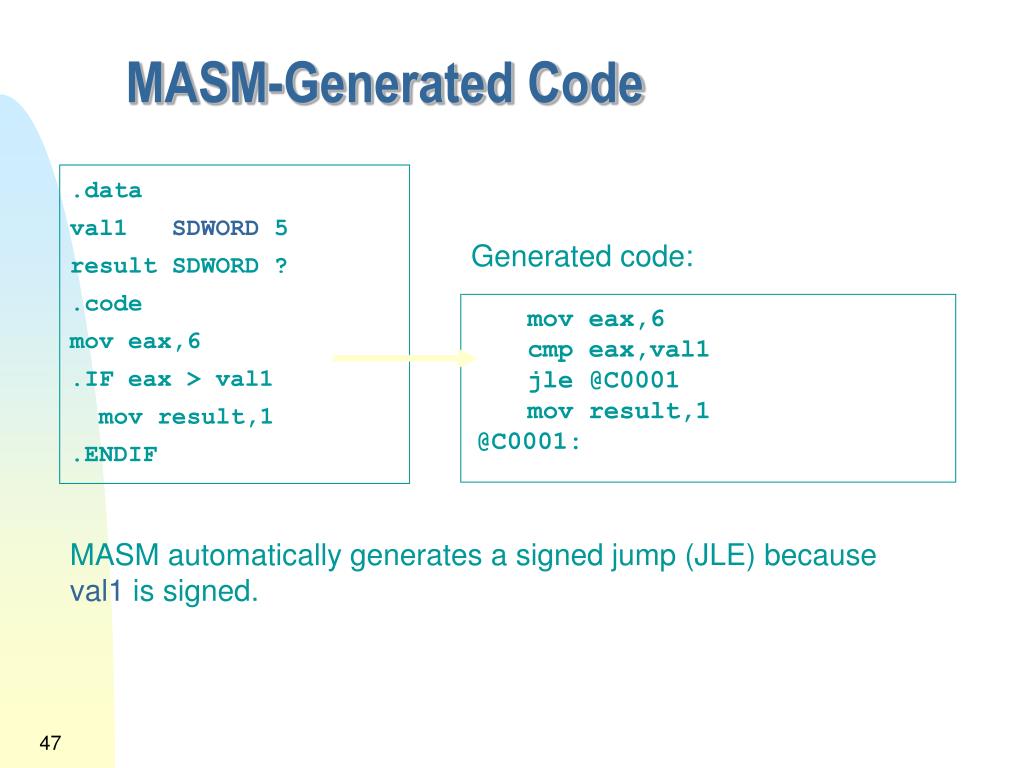 MASM-Generated Code

.data
val1   SDWORD 5
result SDWORD ?
.code
mov eax,6
.IF eax > val1
  mov result,1
.ENDIF

Generated code:

    mov eax,6
    cmp eax,val1
    jle @C0001
    mov result,1
@C0001:

MASM automatically generates a signed jump (JLE) because val1 is signed.

47